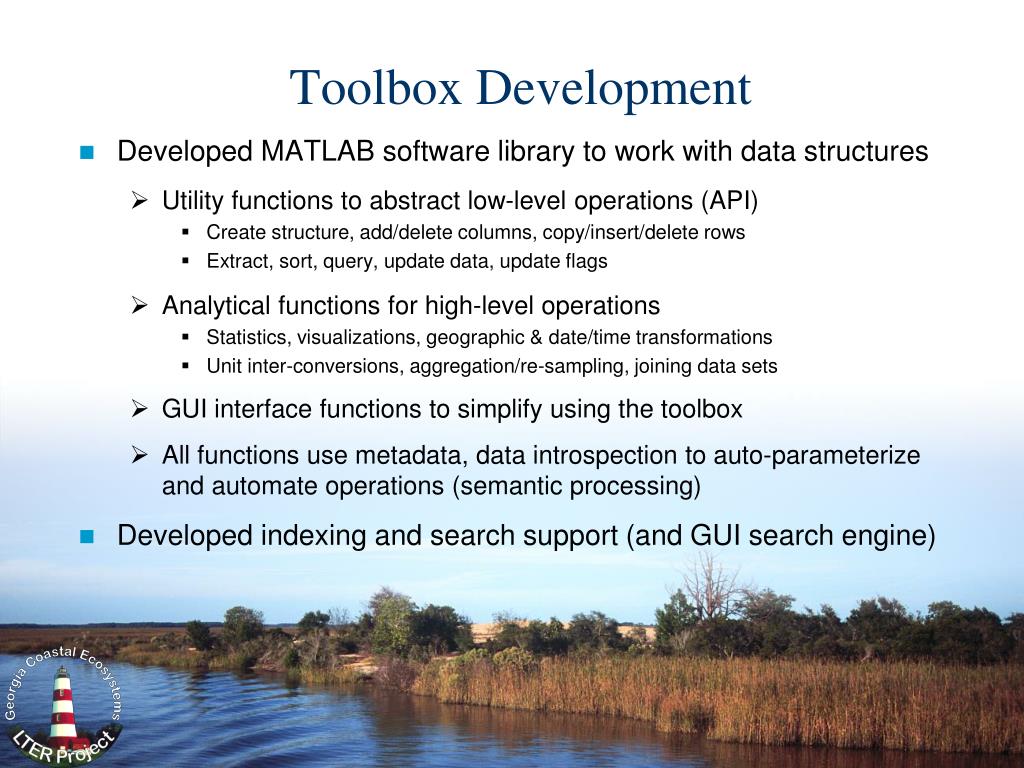 Toolbox Development

Developed MATLAB software library to work with data structures

Utility functions to abstract low-level operations (API)

Create structure, add/delete columns, copy/insert/delete rows

Extract, sort, query, update data, update flags

Analytical functions for high-level operations

Statistics, visualizations, geographic & date/time transformations

Unit inter-conversions, aggregation/re-sampling, joining data sets

GUI interface functions to simplify using the toolbox

All functions use metadata, data introspection to auto-parameterize and automate operations (semantic processing)

Developed indexing and search support (and GUI search engine)

Georgia Coastal Ecosystems LTER Project